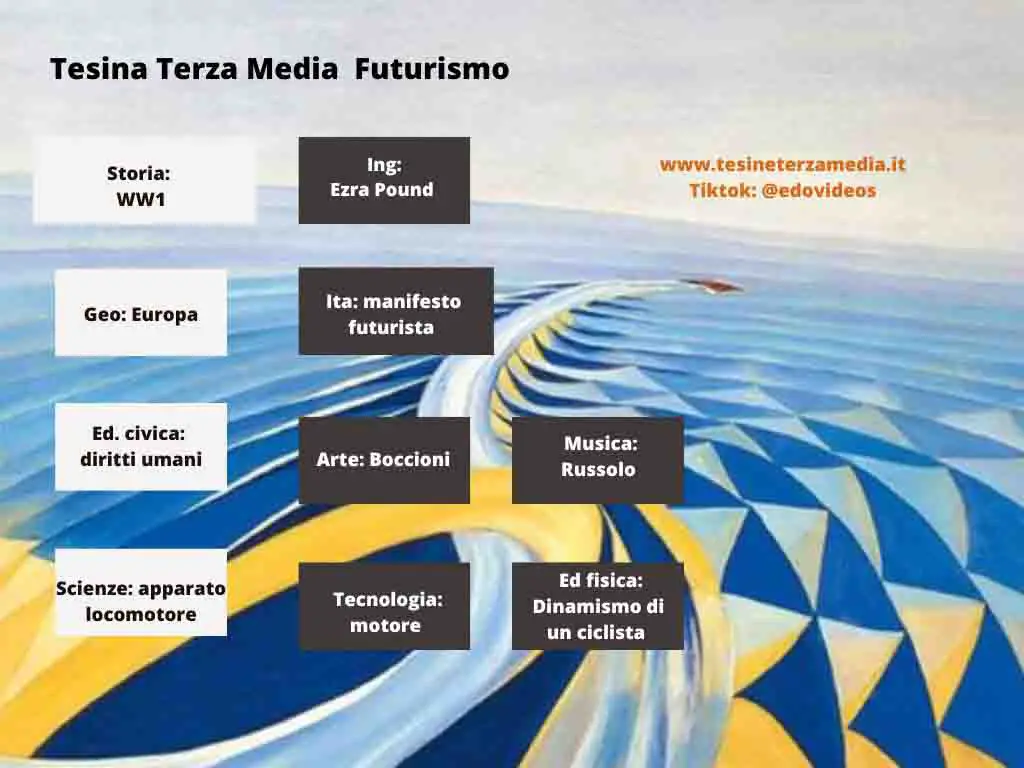 Tesina Terza Media Futurismo

Storia: WW1

Ing: Ezra Pound

www.tesineterzamedia.it
Tiktok: @edovideos

Geo: Europa

Ita: manifesto futurista

Ed. civica: diritti umani

Arte: Boccioni

Musica: Russolo

Scienze: apparato locomotore

Tecnologia: motore

Ed fisica: Dinamismo di un ciclista